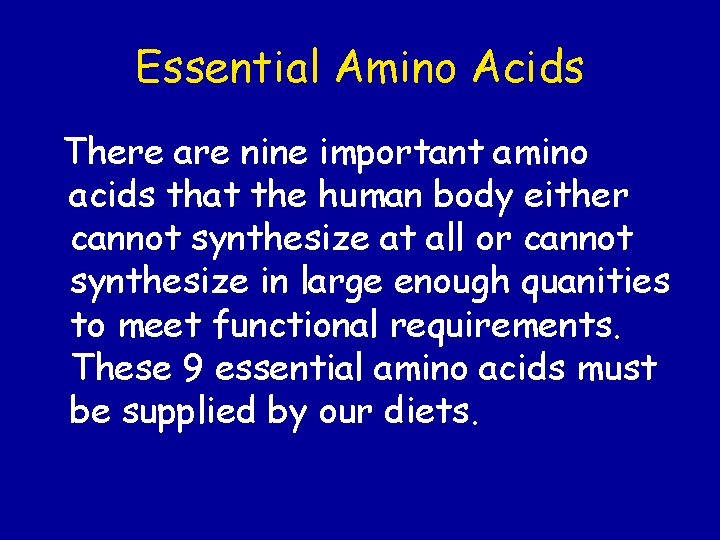 Essential Amino Acids

There are nine important amino acids that the human body either cannot synthesize at all or cannot synthesize in large enough quanities to meet functional requirements. These 9 essential amino acids must be supplied by our diets.